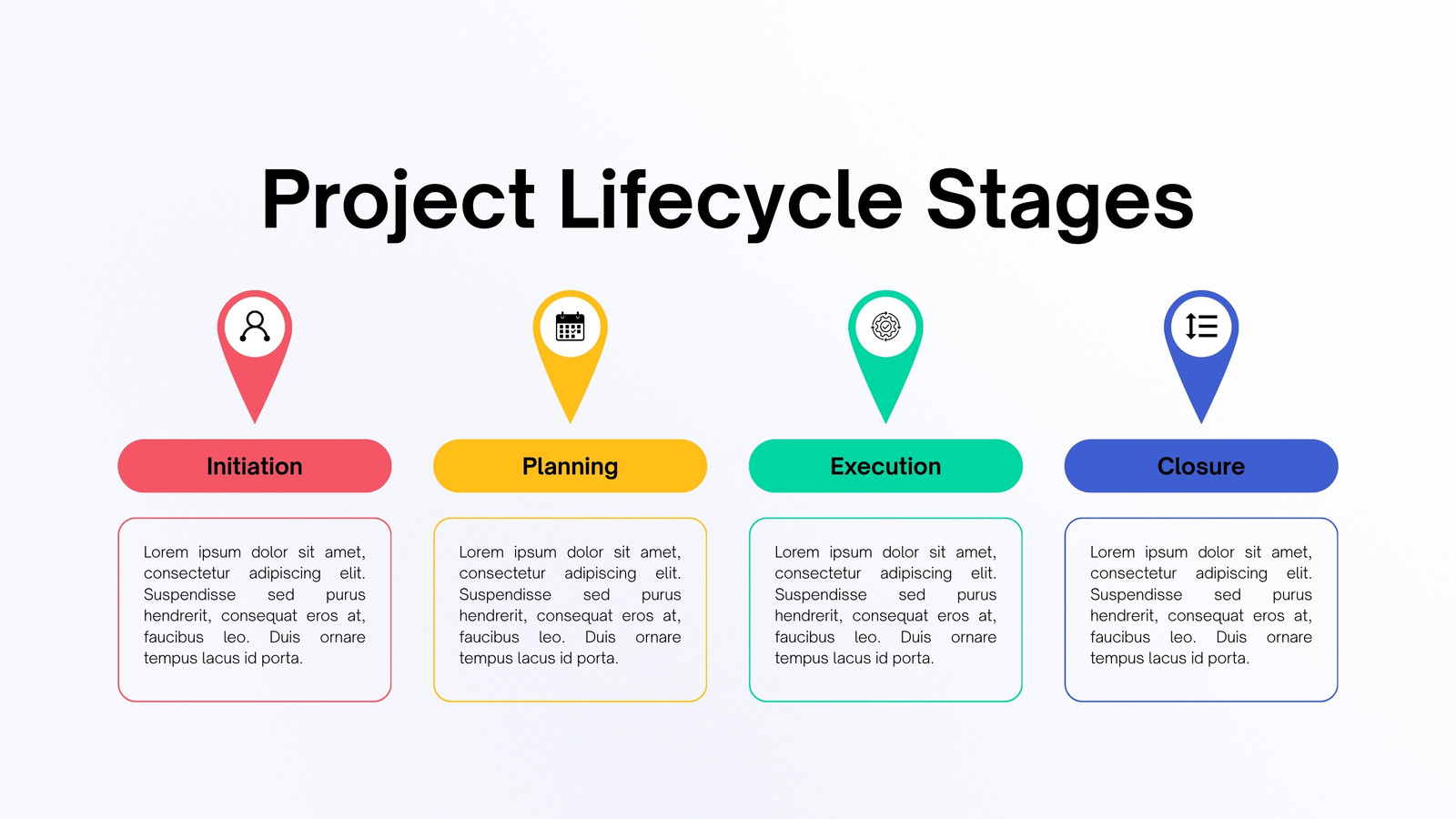 Project Lifecycle Stages

Initiation

Lorem ipsum dolor sit amet, consectetur adipiscing elit. Suspendisse sed purus hendrerit, consequat eros at, faucibus leo. Duis ornare tempus lacus id porta.

Planning

Lorem ipsum dolor sit amet, consectetur adipiscing elit. Suspendisse sed purus hendrerit, consequat eros at, faucibus leo. Duis ornare tempus lacus id porta.

Execution

Lorem ipsum dolor sit amet, consectetur adipiscing elit. Suspendisse sed purus hendrerit, consequat eros at, faucibus leo. Duis ornare tempus lacus id porta.

Closure

Lorem ipsum dolor sit amet, consectetur adipiscing elit. Suspendisse sed purus hendrerit, consequat eros at, faucibus leo. Duis ornare tempus lacus id porta.